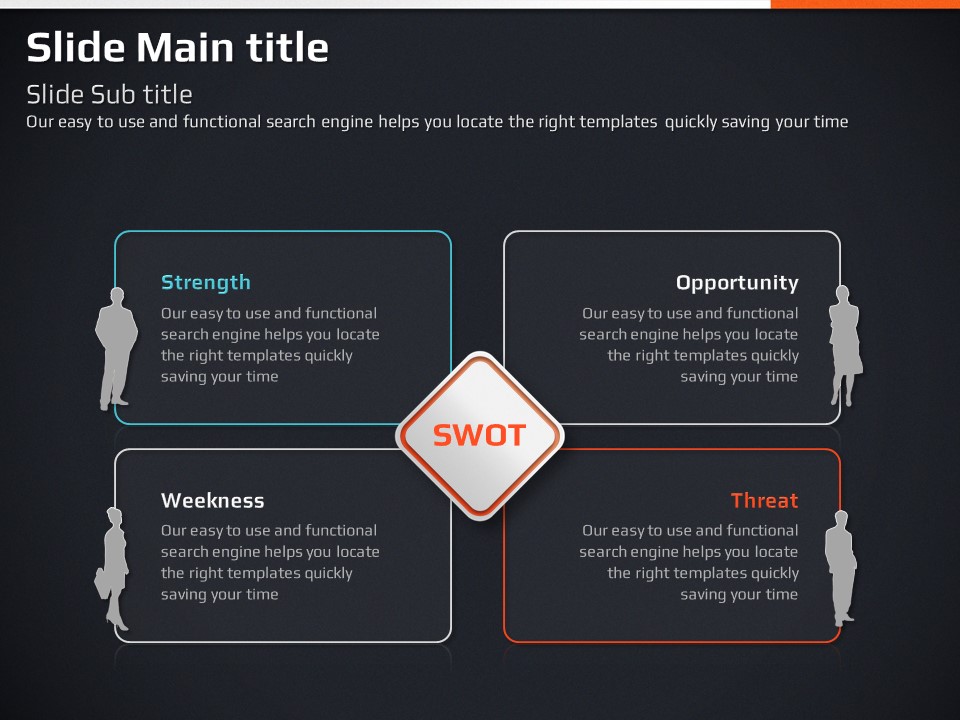 Slide Main title

Slide Sub title

Our easy to use and functional search engine helps you locate the right templates quickly saving your time

Strength

Our easy to use and functional search engine helps you locate the right templates quickly saving your time

Opportunity

Our easy to use and functional search engine helps you locate the right templates quickly saving your time

SWOT

Weekness

Our easy to use and functional search engine helps you locate the right templates quickly saving your time

Threat

Our easy to use and functional search engine helps you locate the right templates quickly saving your time